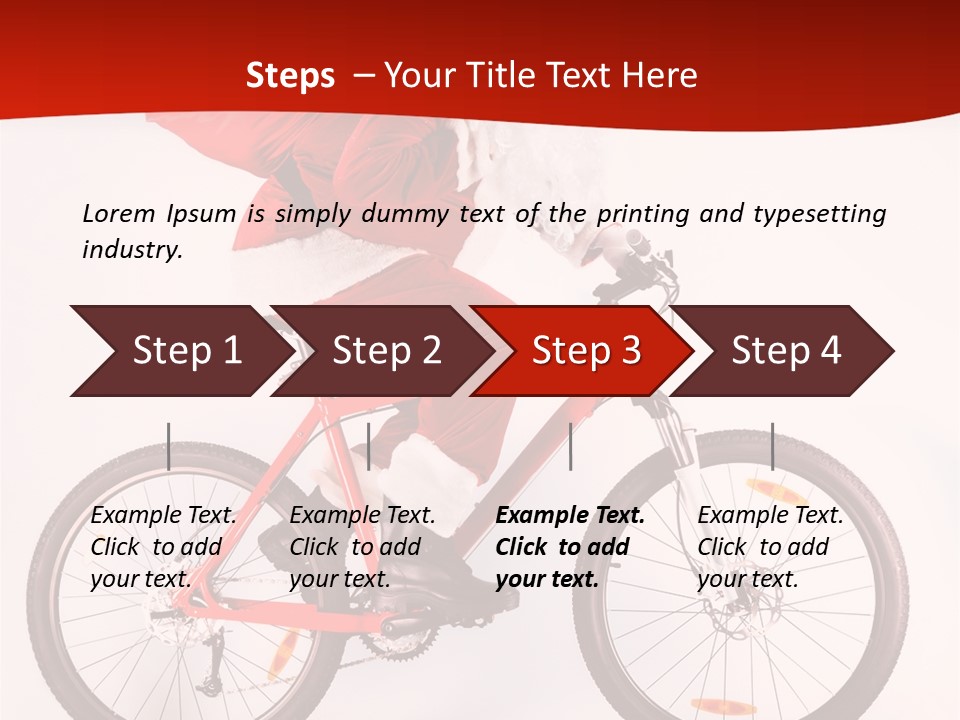 Steps – Your Title Text Here

Lorem Ipsum is simply dummy text of the printing and typesetting industry.

Step 1

Step 2

Step 3

Step 4

Example Text. Click to add your text.

Example Text. Click to add your text.

Example Text. Click to add your text.

Example Text. Click to add your text.